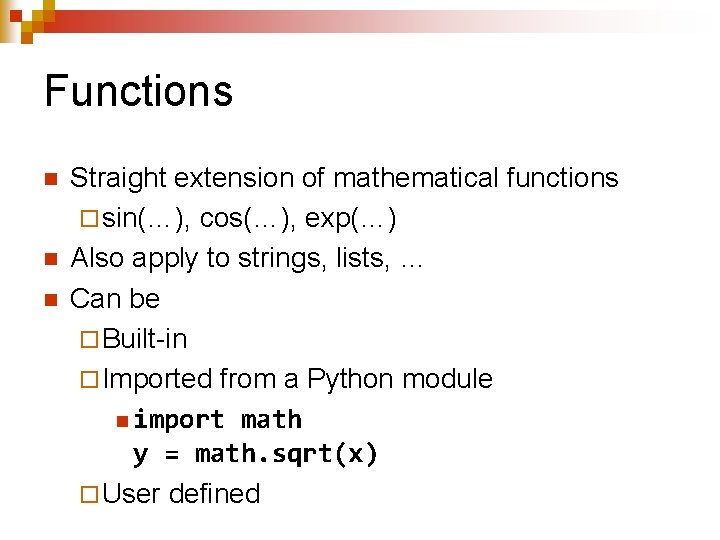 Functions

Straight extension of mathematical functions

sin(…), cos(…), exp(…)

Also apply to strings, lists, …

Can be

Built-in

Imported from a Python module

import math
y = math.sqrt(x)

User defined